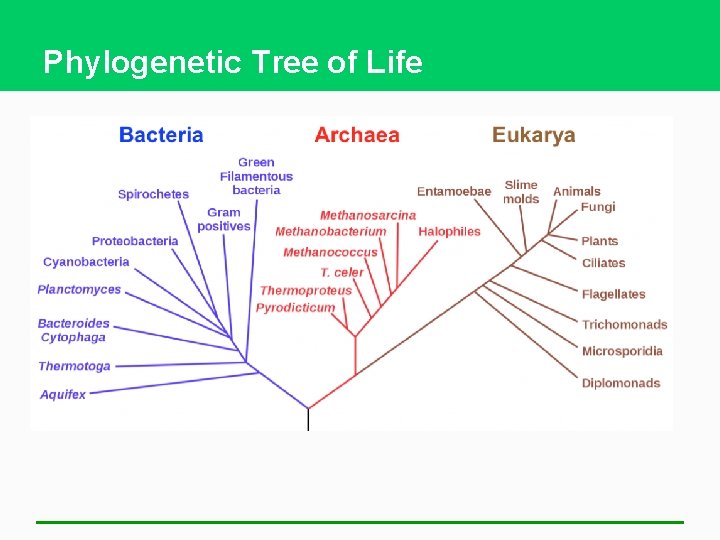 Phylogenetic Tree of Life

Bacteria

Archaea

Eukarya

Green Filamentous bacteria

Spirochetes

Gram positives

Proteobacteria

Cyanobacteria

Planctomyces

Bacteroides Cytophaga

Thermotoga

Aquifex

Methanosarcina

Methanobacterium

Halophiles

Methanococcus

T. celer

Thermoproteus

Pyrodicticum

Entamoebae

Slime molds

Animals

Fungi

Plants

Ciliates

Flagellates

Trichomonads

Microsporidia

Diplomonads